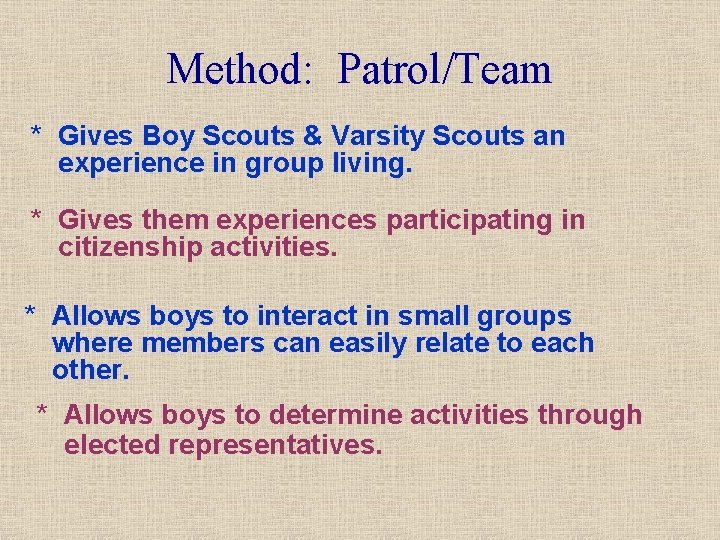 Method: Patrol/Team

* Gives Boy Scouts & Varsity Scouts an experience in group living.

* Gives them experiences participating in citizenship activities.

* Allows boys to interact in small groups where members can easily relate to each other.

* Allows boys to determine activities through elected representatives.